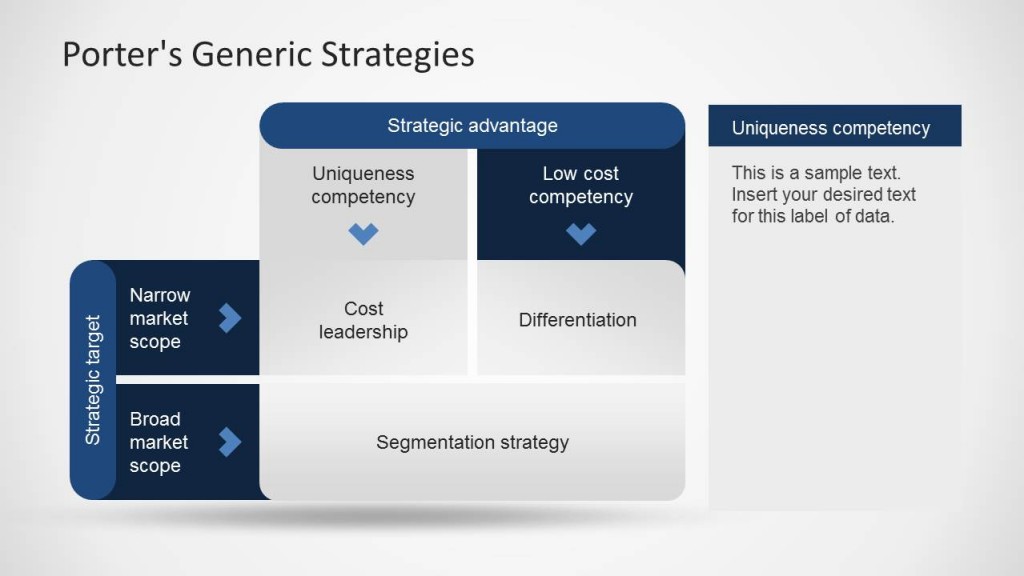 Porter's Generic Strategies

Strategic advantage

Uniqueness competency

Low cost competency

Strategic target

Narrow market scope

Cost leadership

Differentiation

Broad market scope

Segmentation strategy

Uniqueness competency

This is a sample text. Insert your desired text for this label of data.